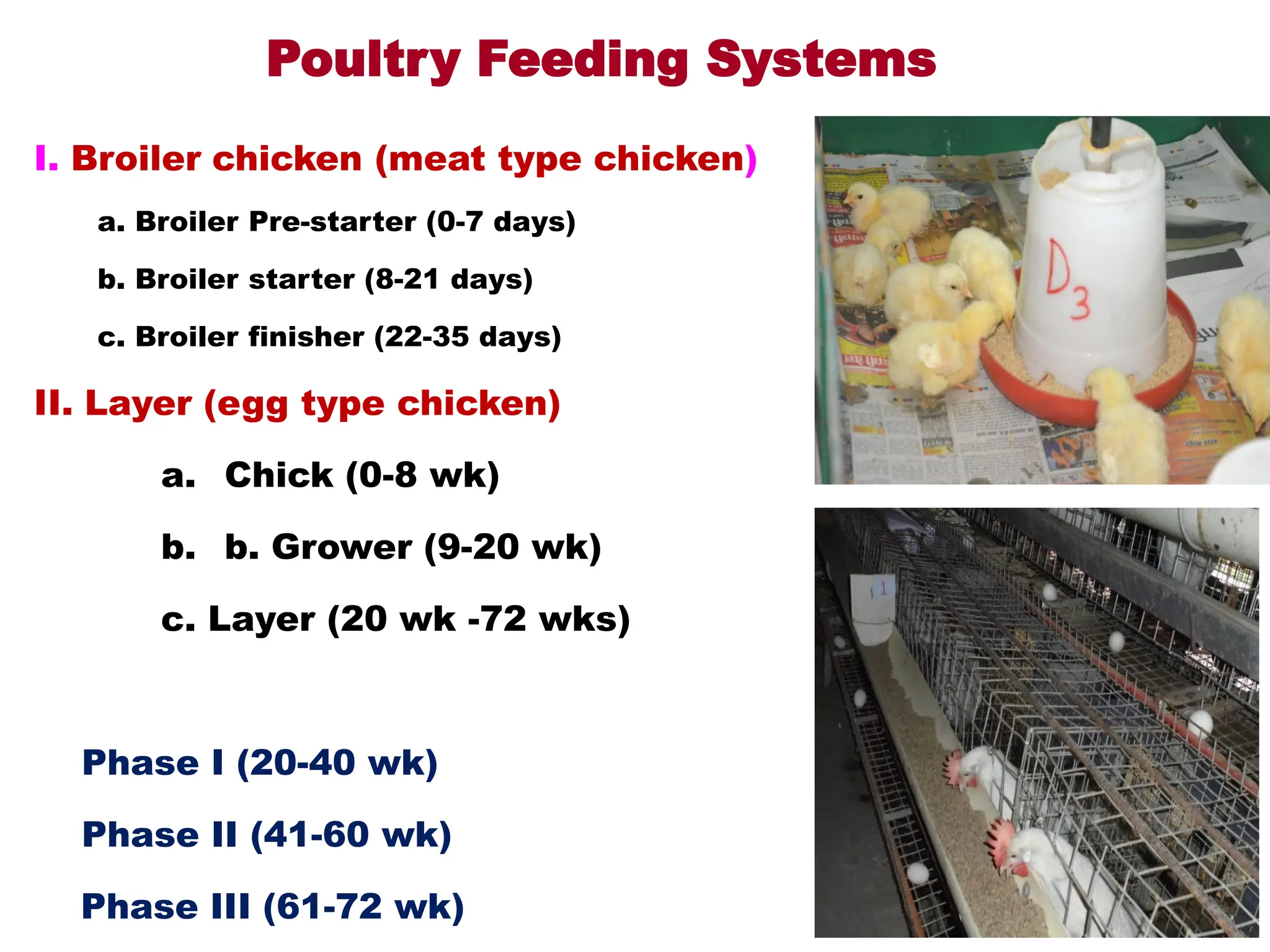 Poultry Feeding Systems

I. Broiler chicken (meat type chicken)

a. Broiler Pre-starter (0-7 days)

b. Broiler starter (8-21 days)

c. Broiler finisher (22-35 days)

II. Layer (egg type chicken)

a. Chick (0-8 wk)

b. b. Grower (9-20 wk)

c. Layer (20 wk -72 wks)

Phase I (20-40 wk)

Phase II (41-60 wk)

Phase III (61-72 wk)

$D_3$

1